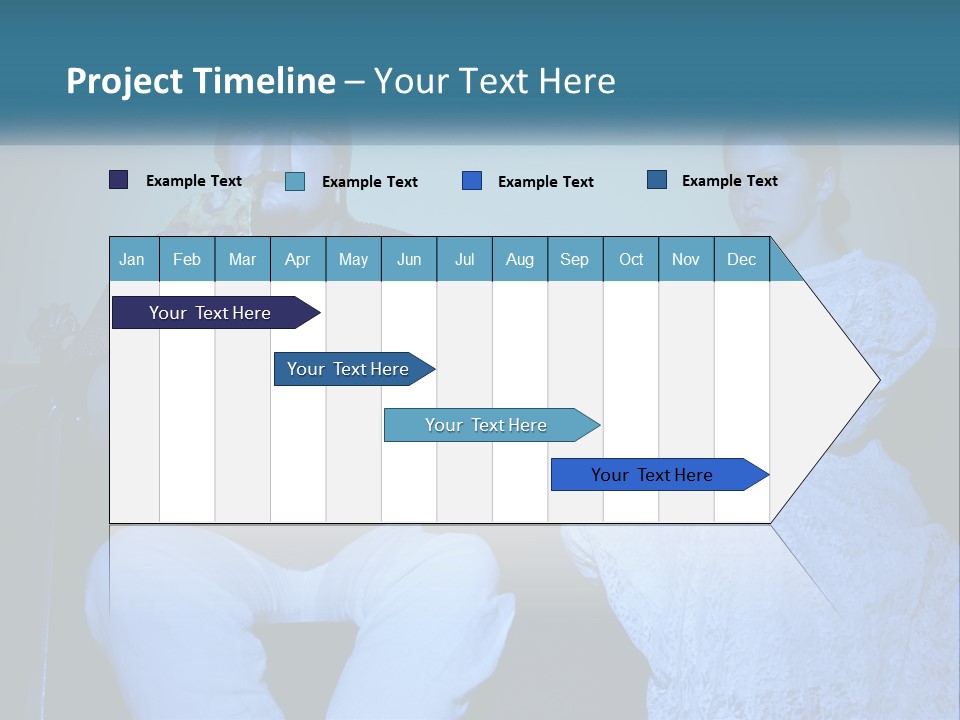 Project Timeline – Your Text Here

Example Text Example Text Example Text Example Text

| Jan | Feb | Mar | Apr | May | Jun | Jul | Aug | Sep | Oct | Nov | Dec |
|---|---|---|---|---|---|---|---|---|---|---|---|

Your Text Here

Your Text Here

Your Text Here

Your Text Here